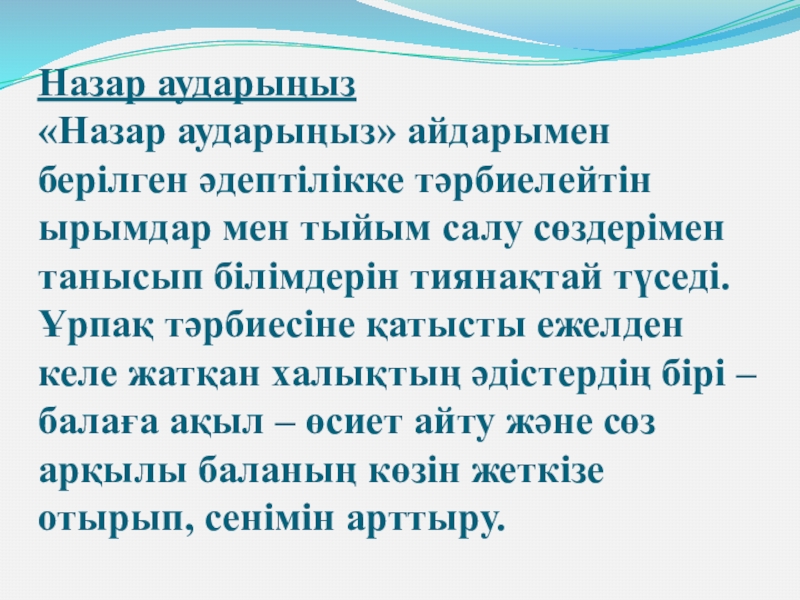 Назар аударыңыз
«Назар аударыңыз» айдарымен берілген әдептілікке тәрбиелейтін ырымдар мен тыйым салу сөздерімен танысып білімдерін тиянақтай түседі. Ұрпақ тәрбиесіне қатысты ежелден келе жатқан халықтың әдістердің бірі – балаға ақыл – өсиет айту және сөз арқылы баланың көзін жеткізе отырып, сенімін арттыру.